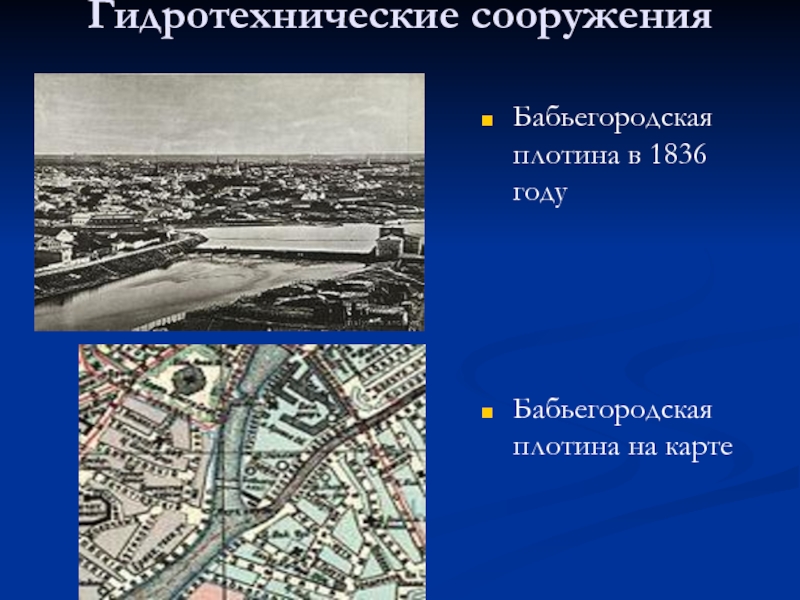 Гидротехнические сооружения

Бабьегородская плотина в 1836 году

Бабьегородская плотина на карте